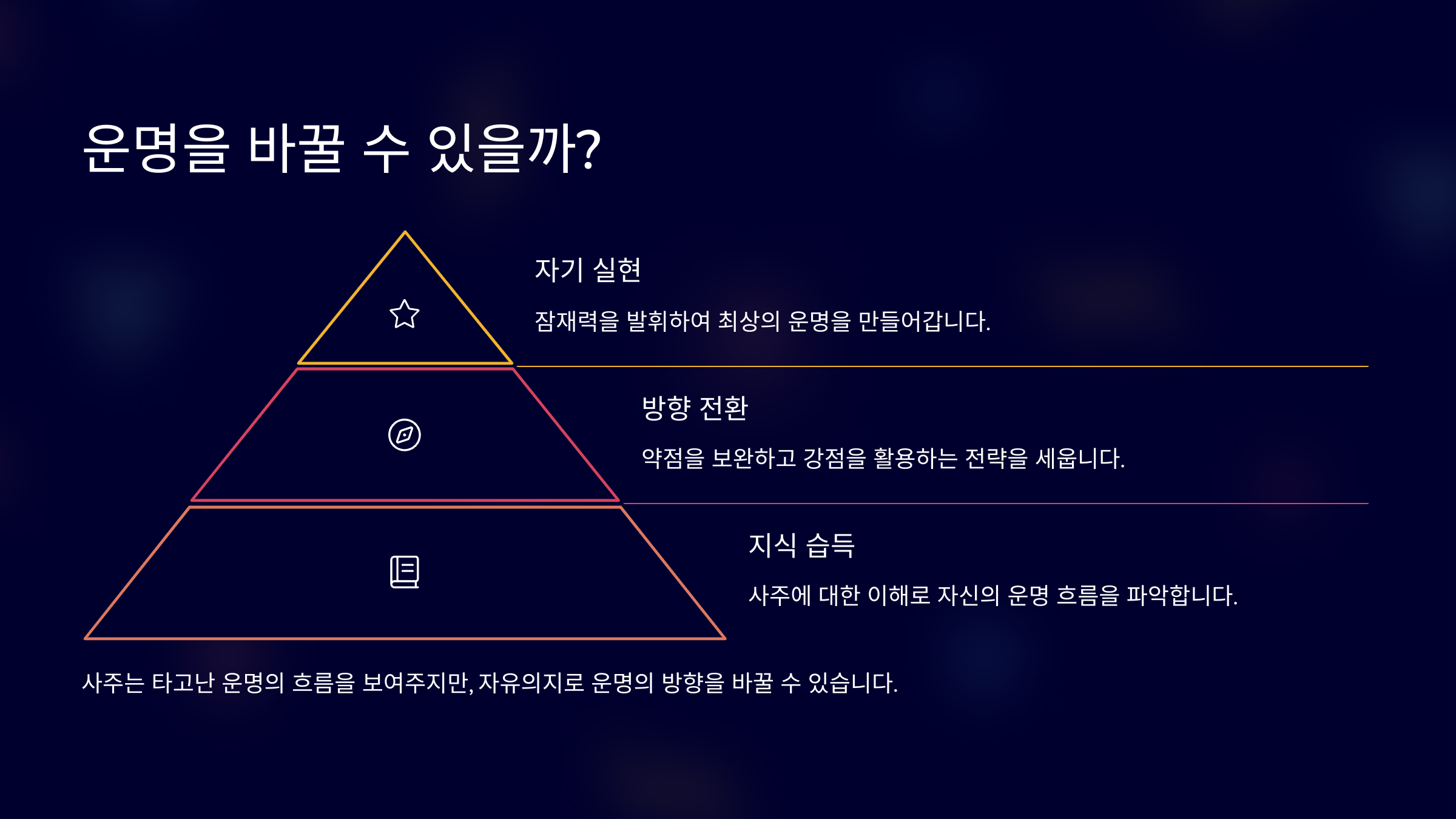 운명을 바꿀 수 있을까?

자기 실현

잠재력을 발휘하여 최상의 운명을 만들어갑니다.

방향 전환

약점을 보완하고 강점을 활용하는 전략을 세웁니다.

지식 습득

사주에 대한 이해로 자신의 운명 흐름을 파악합니다.

사주는 타고난 운명의 흐름을 보여주지만, 자유의지로 운명의 방향을 바꿀 수 있습니다.